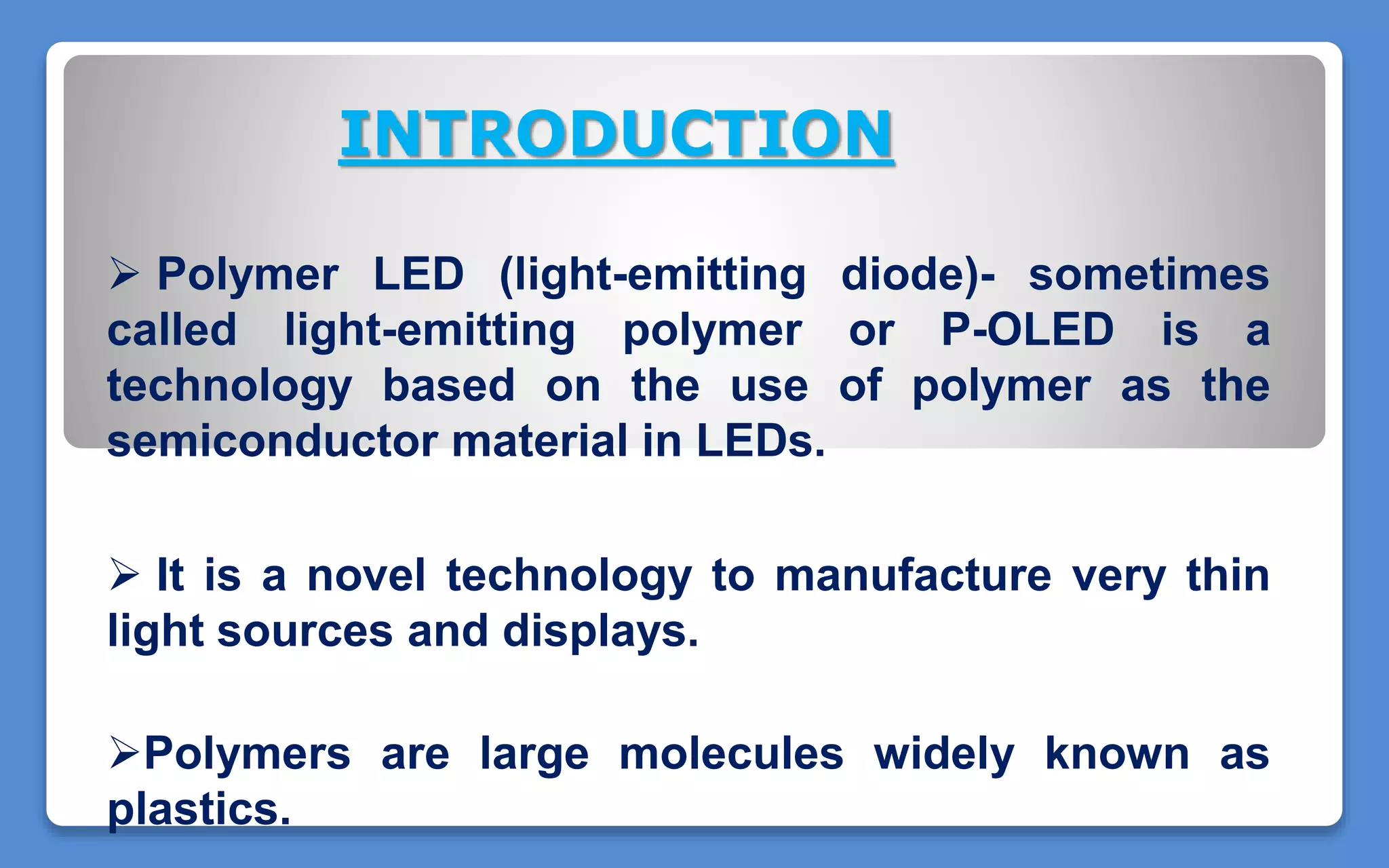 INTRODUCTION

➢ Polymer LED (light-emitting diode)- sometimes called light-emitting polymer or P-OLED is a technology based on the use of polymer as the semiconductor material in LEDs.

➢ It is a novel technology to manufacture very thin light sources and displays.

➢Polymers are large molecules widely known as plastics.